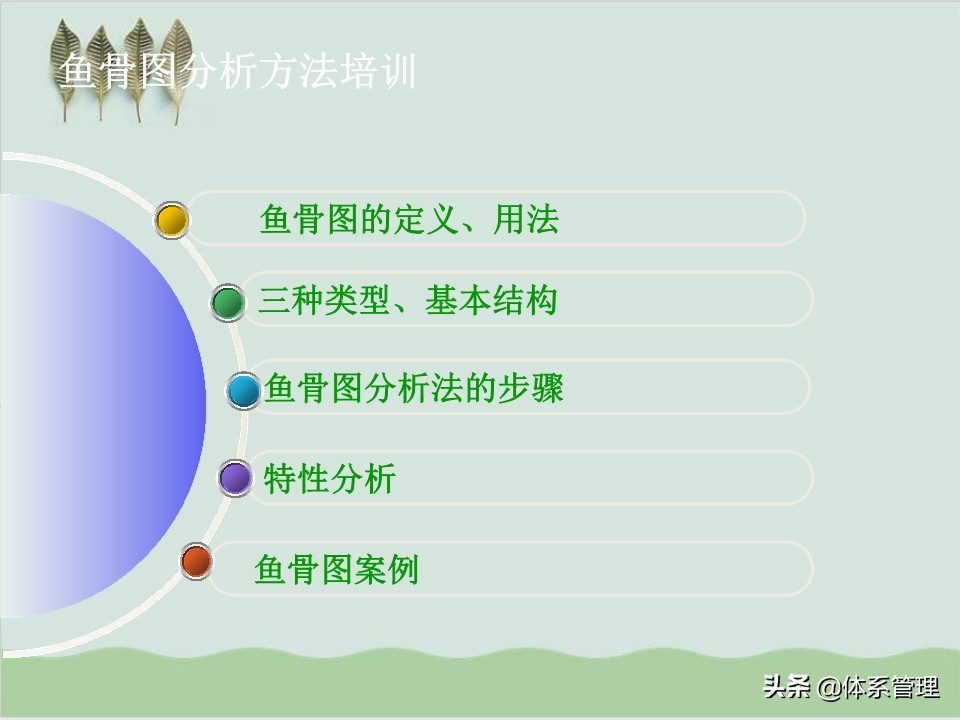 鱼骨图分析方法培训

鱼骨图的定义、用法

三种类型、基本结构

鱼骨图分析法的步骤

特性分析

鱼骨图案例

头条 @体系管理